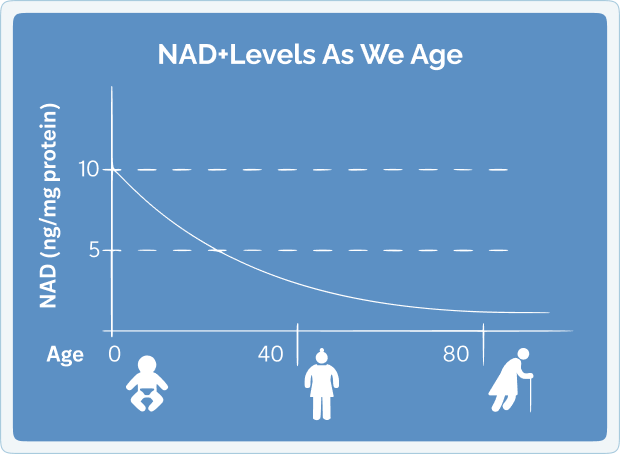 NAD+Levels As We Age

NAD (ng/mg protein)

10

5

Age 0 40 80